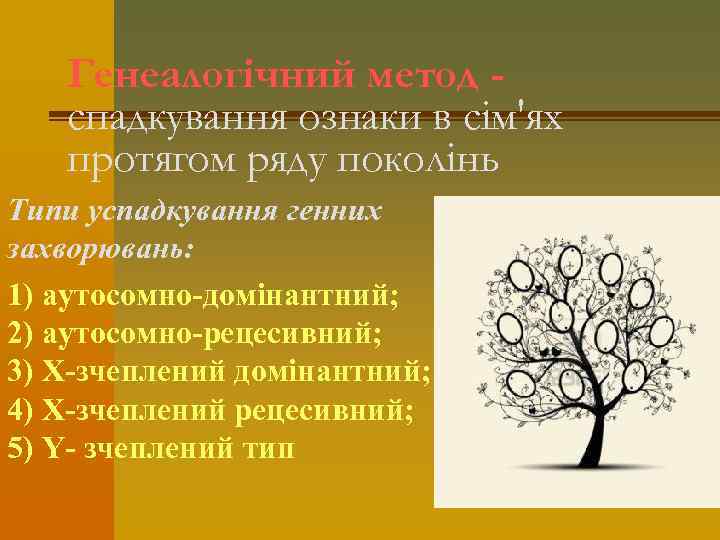 Генеалогічний метод - спадкування ознаки в сім'ях протягом ряду поколінь

Типи успадкування генних захворювань:

1) аутосомно-домінантний;
2) аутосомно-рецесивний;
3) Х-зчеплений домінантний;
4) Х-зчеплений рецесивний;
5) Y- зчеплений тип